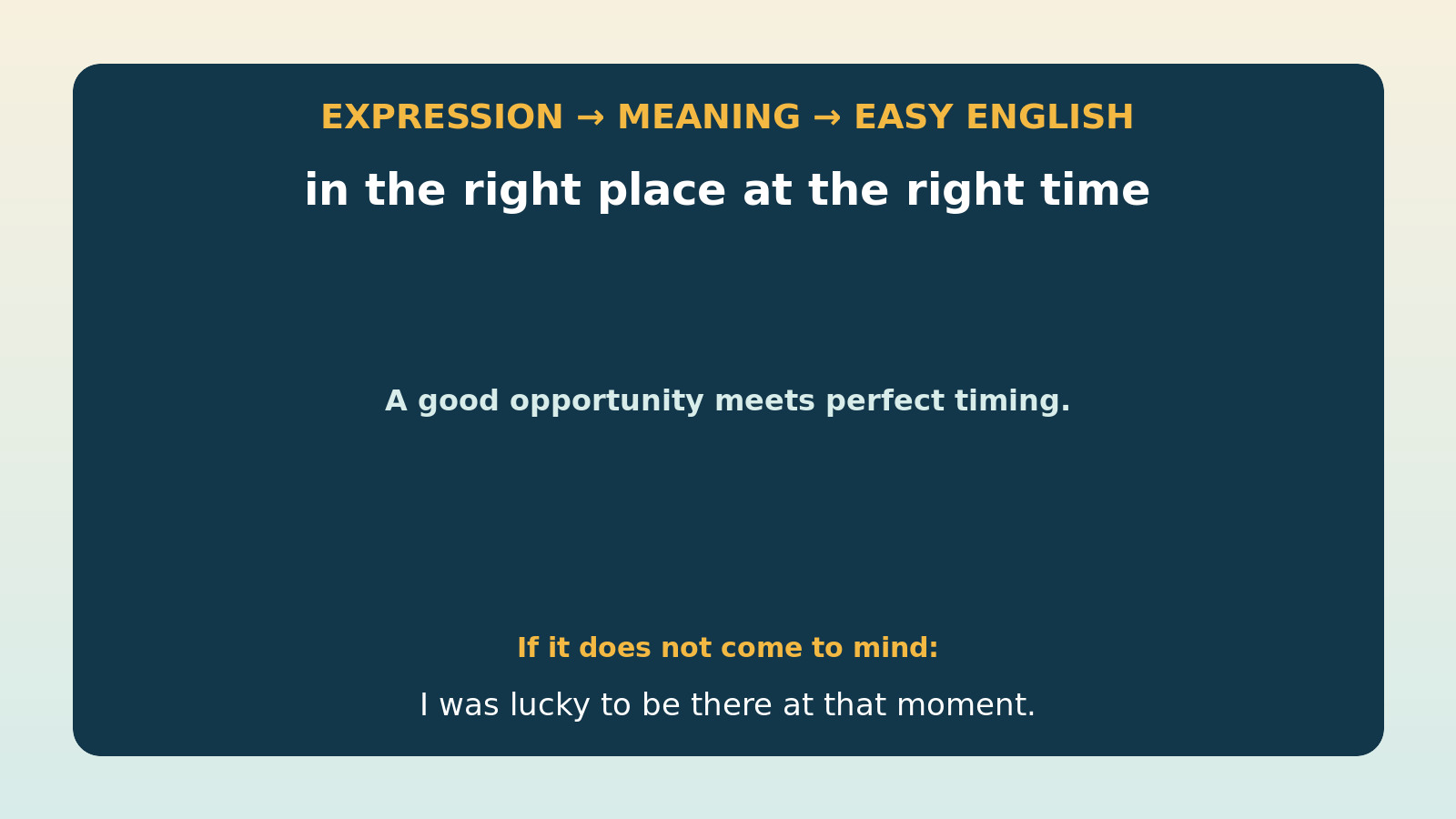 EXPRESSION → MEANING → EASY ENGLISH

in the right place at the right time

A good opportunity meets perfect timing.

If it does not come to mind:

I was lucky to be there at that moment.